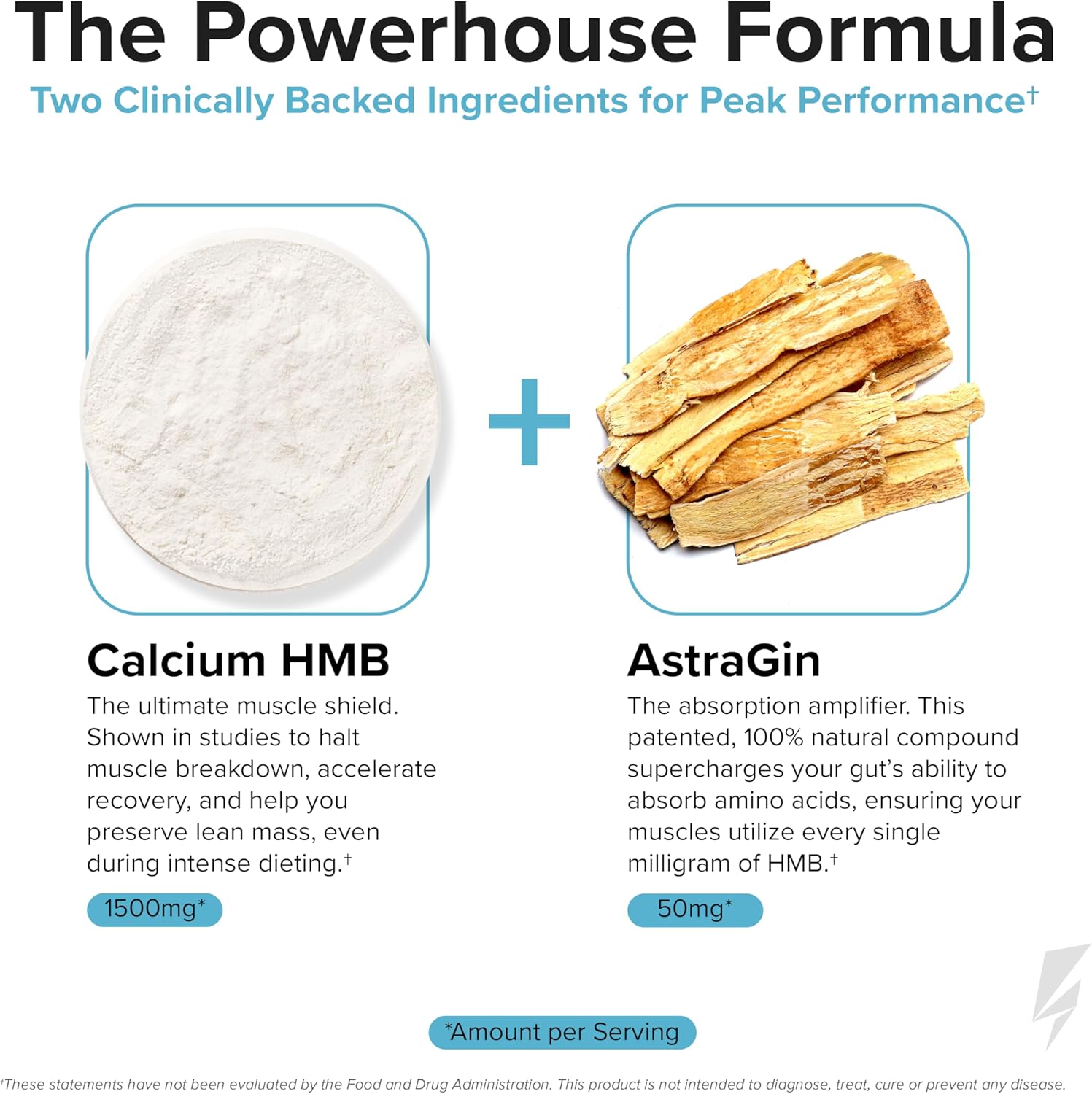 The Powerhouse Formula

Two Clinically Backed Ingredients for Peak Performance†

+

Calcium HMB

The ultimate muscle shield. Shown in studies to halt muscle breakdown, accelerate recovery, and help you preserve lean mass, even during intense dieting.†

1500mg*

AstraGin

The absorption amplifier. This patented, 100% natural compound supercharges your gut's ability to absorb amino acids, ensuring your muscles utilize every single milligram of HMB.†

50mg*

*Amount per Serving

†These statements have not been evaluated by the Food and Drug Administration. This product is not intended to diagnose, treat, cure or prevent any disease.